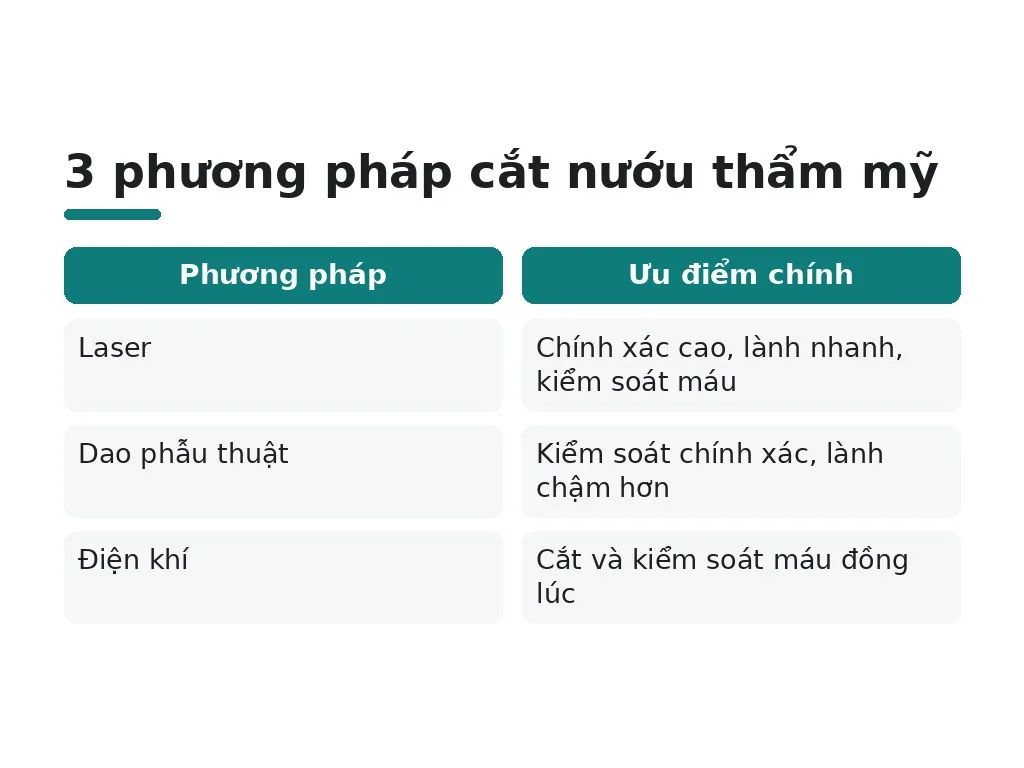 3 phương pháp cắt nướu thẩm mỹ

| Phương pháp | Ưu điểm chính |
|---|---|
| Laser | Chính xác cao, lành nhanh, kiểm soát máu |
| Dao phẫu thuật | Kiểm soát chính xác, lành chậm hơn |
| Điện khí | Cắt và kiểm soát máu đồng lúc |